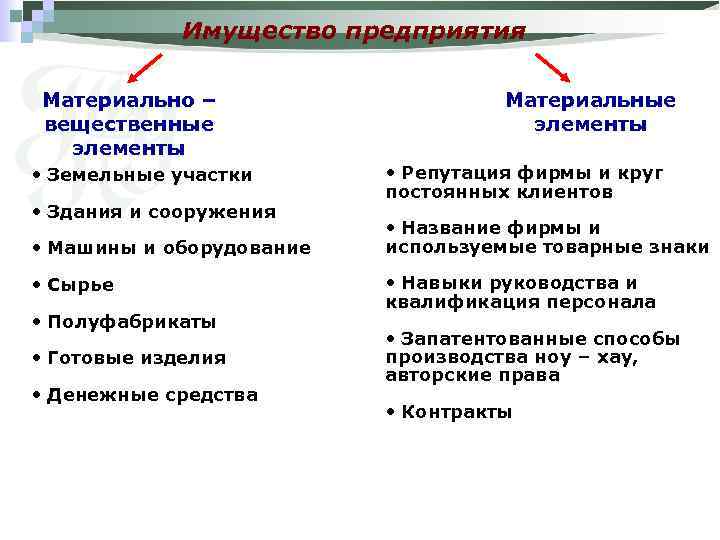 Имущество предприятия

Материально – вещественные элементы

• Земельные участки
• Здания и сооружения
• Машины и оборудование
• Сырье
• Полуфабрикаты
• Готовые изделия
• Денежные средства

Материальные элементы

• Репутация фирмы и круг постоянных клиентов
• Название фирмы и используемые товарные знаки
• Навыки руководства и квалификация персонала
• Запатентованные способы производства ноу – хау, авторские права
• Контракты